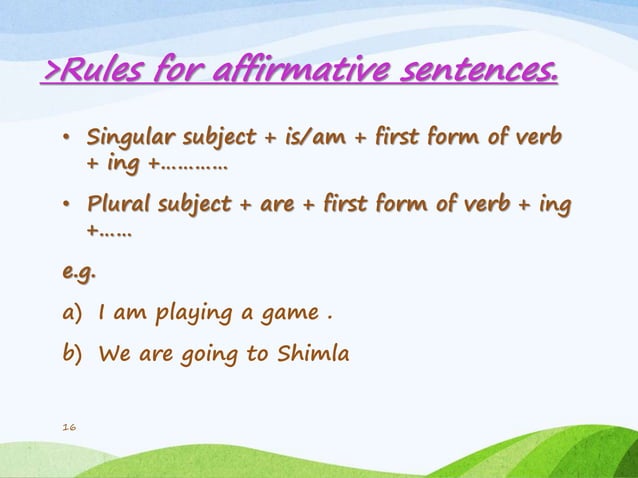 >Rules for affirmative sentences.

• Singular subject + is/am + first form of verb + ing +…………

• Plural subject + are + first form of verb + ing +……

e.g.

a) I am playing a game .

b) We are going to Shimla

16